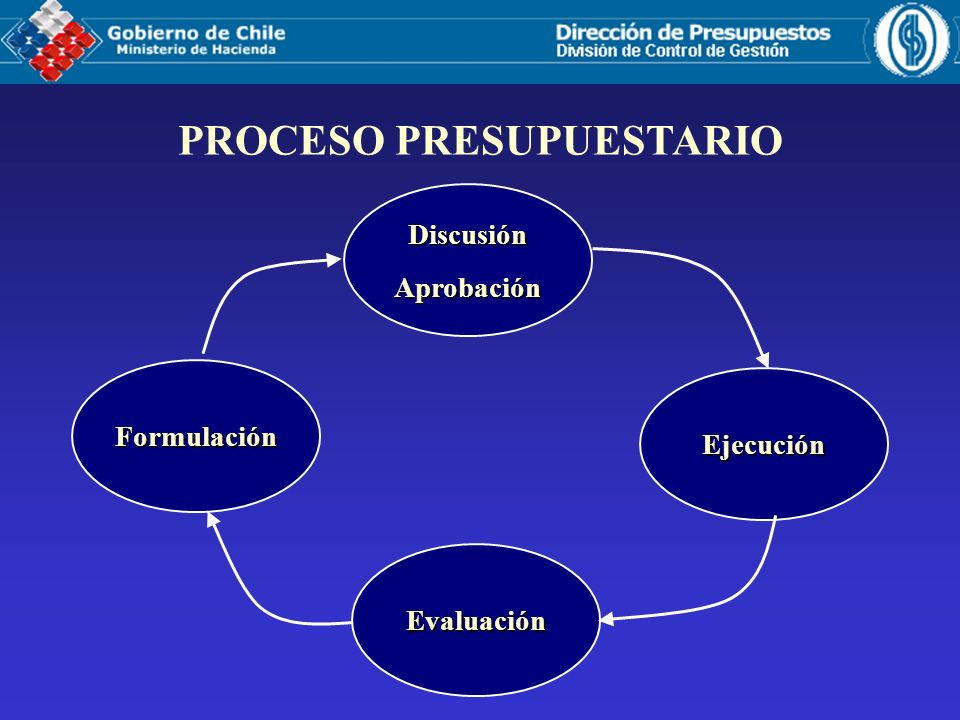 Gobierno de Chile
Ministerio de Hacienda

Dirección de Presupuestos
División de Control de Gestión

PROCESO PRESUPUESTARIO

Discusión
Aprobación

Ejecución

Evaluación

Formulación